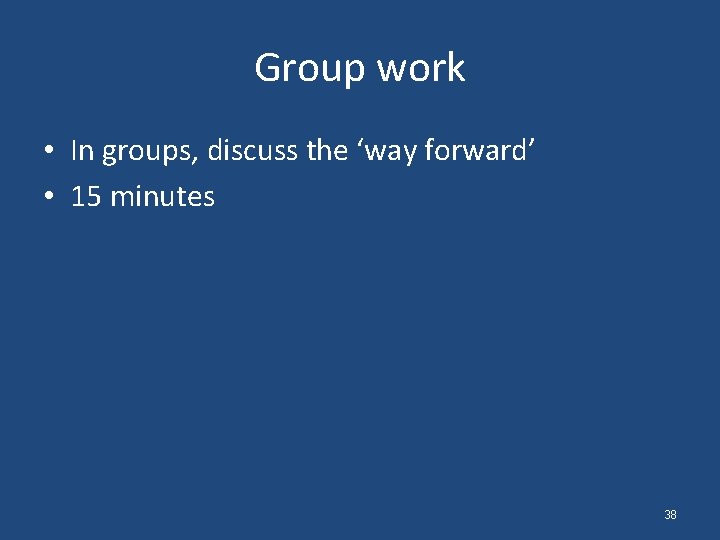 Group work

• In groups, discuss the ‘way forward’
• 15 minutes

38